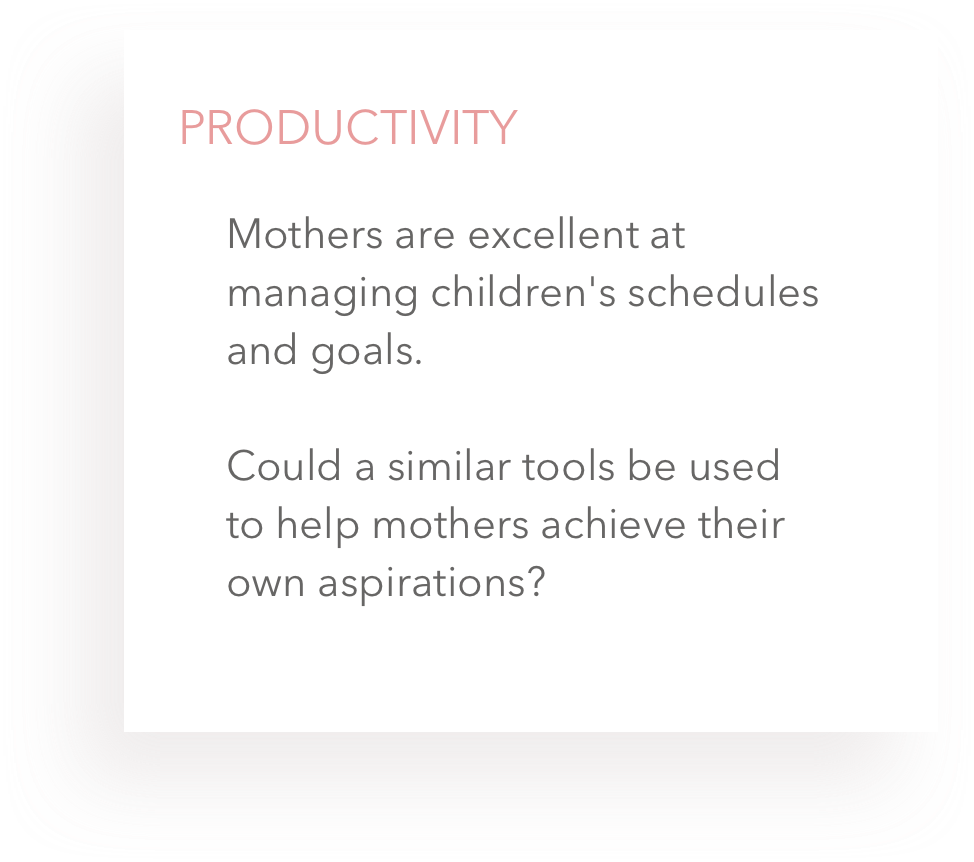 PRODUCTIVITY

Mothers are excellent at managing children's schedules and goals.

Could a similar tools be used to help mothers achieve their own aspirations?